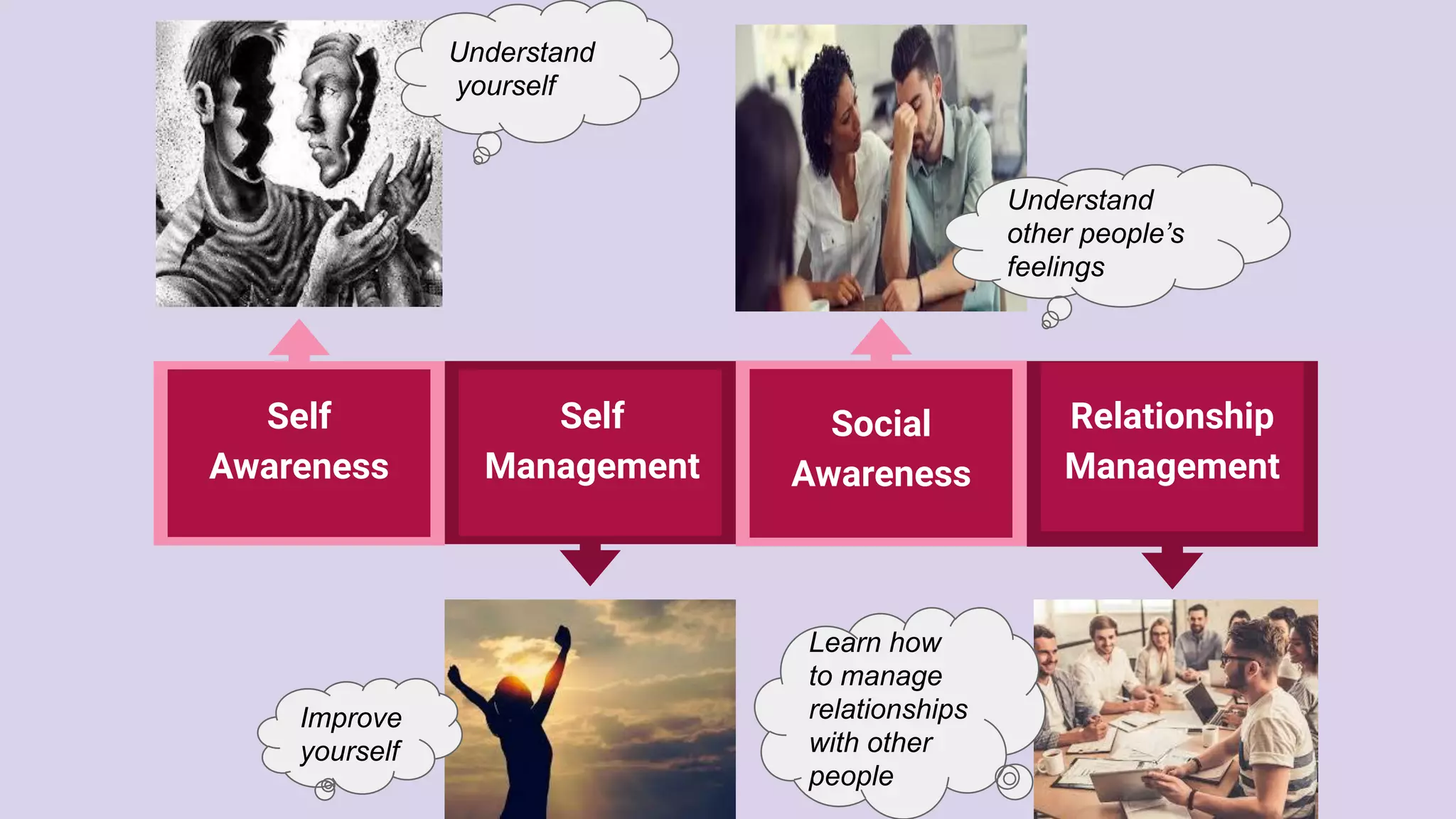 Understand yourself

Understand other people's feelings

Self Awareness

Self Management

Social Awareness

Relationship Management

Improve yourself

Learn how to manage relationships with other people